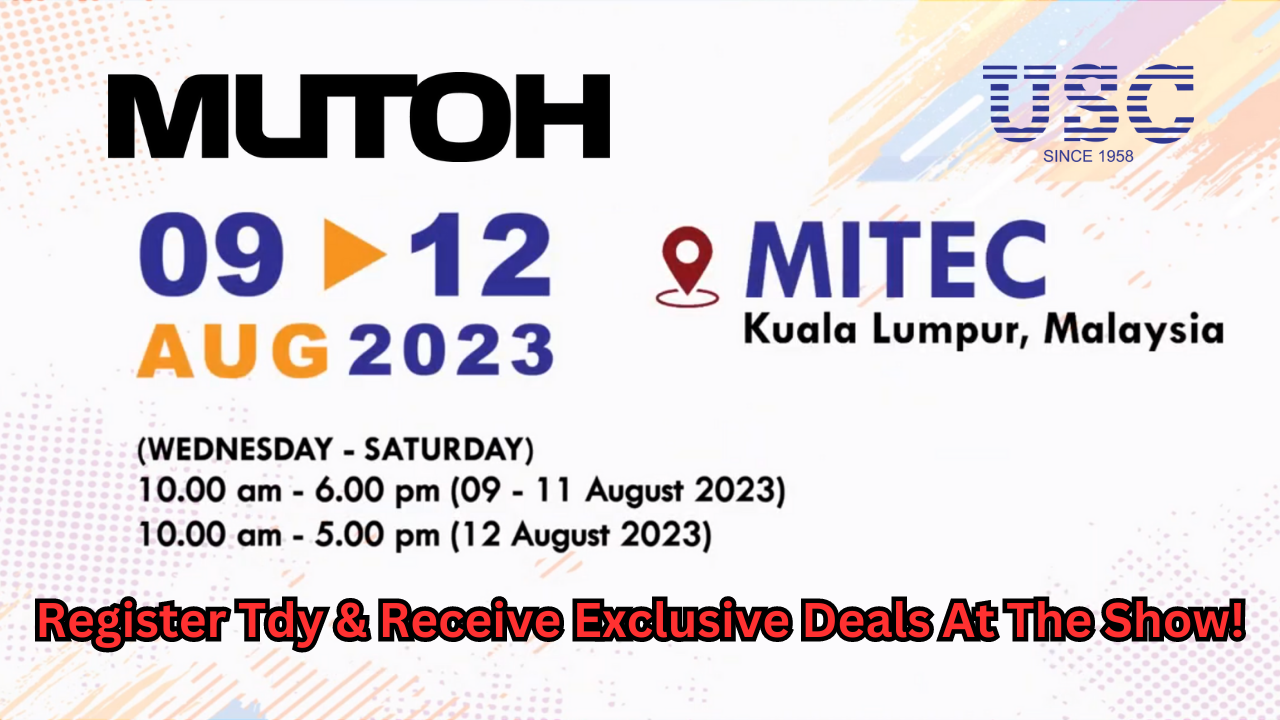 MUTOH

USC
SINCE 1958

09 ▶ 12
AUG 2023

MITEC
Kuala Lumpur, Malaysia

(WEDNESDAY - SATURDAY)
10.00 am - 6.00 pm (09 - 11 August 2023)
10.00 am - 5.00 pm (12 August 2023)

Register Tdy & Receive Exclusive Deals At The Show!